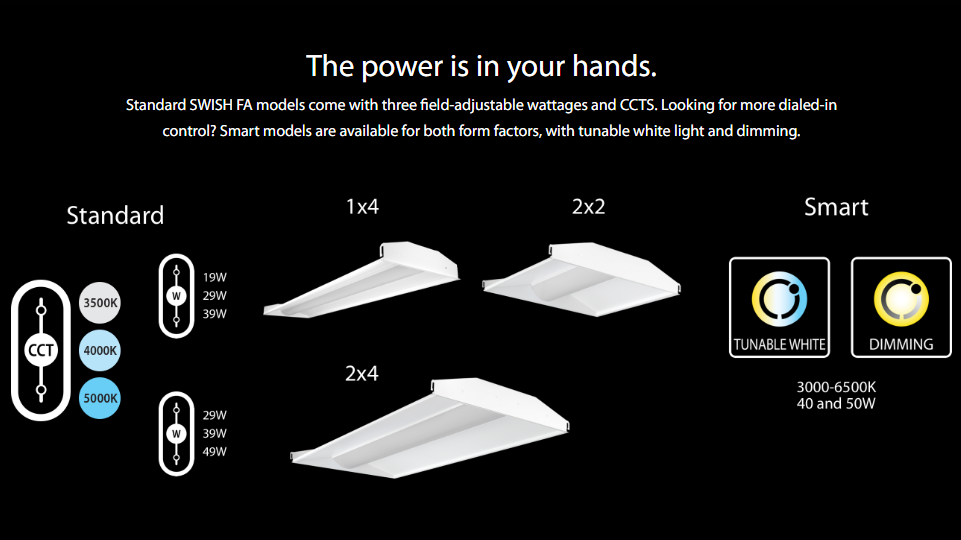 The power is in your hands.

Standard SWISH FA models come with three field-adjustable wattages and CCTS. Looking for more dialed-in control? Smart models are available for both form factors, with tunable white light and dimming.

Standard

CCT

3500K

4000K

5000K

W

19W
29W
39W

W

29W
39W
49W

1x4

2x2

2x4

Smart

TUNABLE WHITE

DIMMING

3000-6500K
40 and 50W